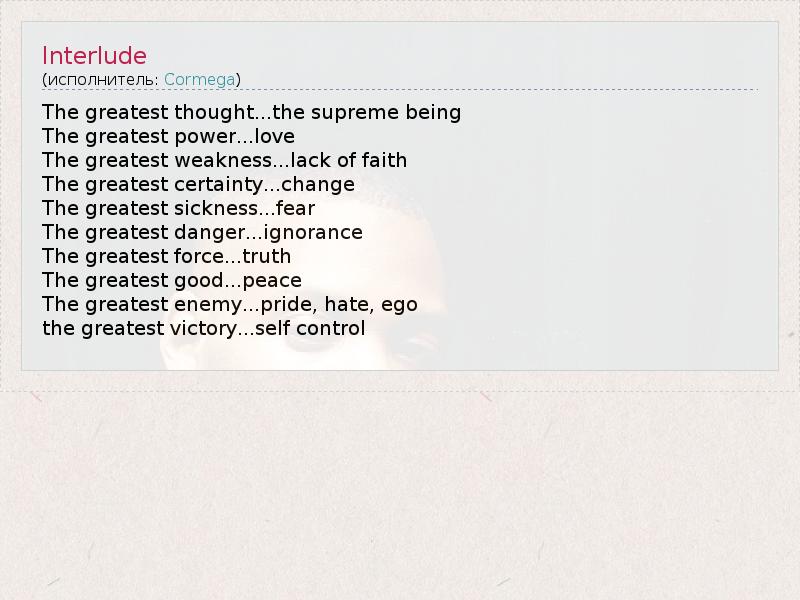 Interlude
(исполнитель: Cormega)

The greatest thought...the supreme being
The greatest power...love
The greatest weakness...lack of faith
The greatest certainty...change
The greatest sickness...fear
The greatest danger...ignorance
The greatest force...truth
The greatest good...peace
The greatest enemy...pride, hate, ego
the greatest victory...self control